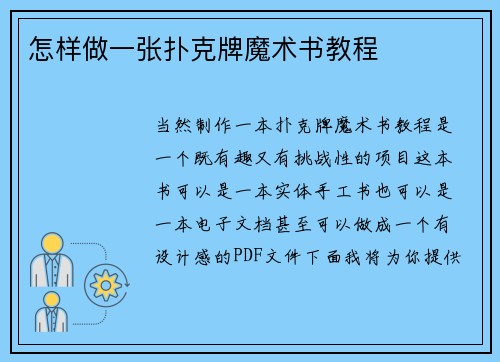 怎样做一张扑克牌魔术书教程

当然制作一本扑克牌魔术书教程是一个既有趣又有挑战性的项目这本书可以是一本实体手工书也可以是一本电子文档甚至可以做成一个有设计感的PDF文件下面我将为你提供